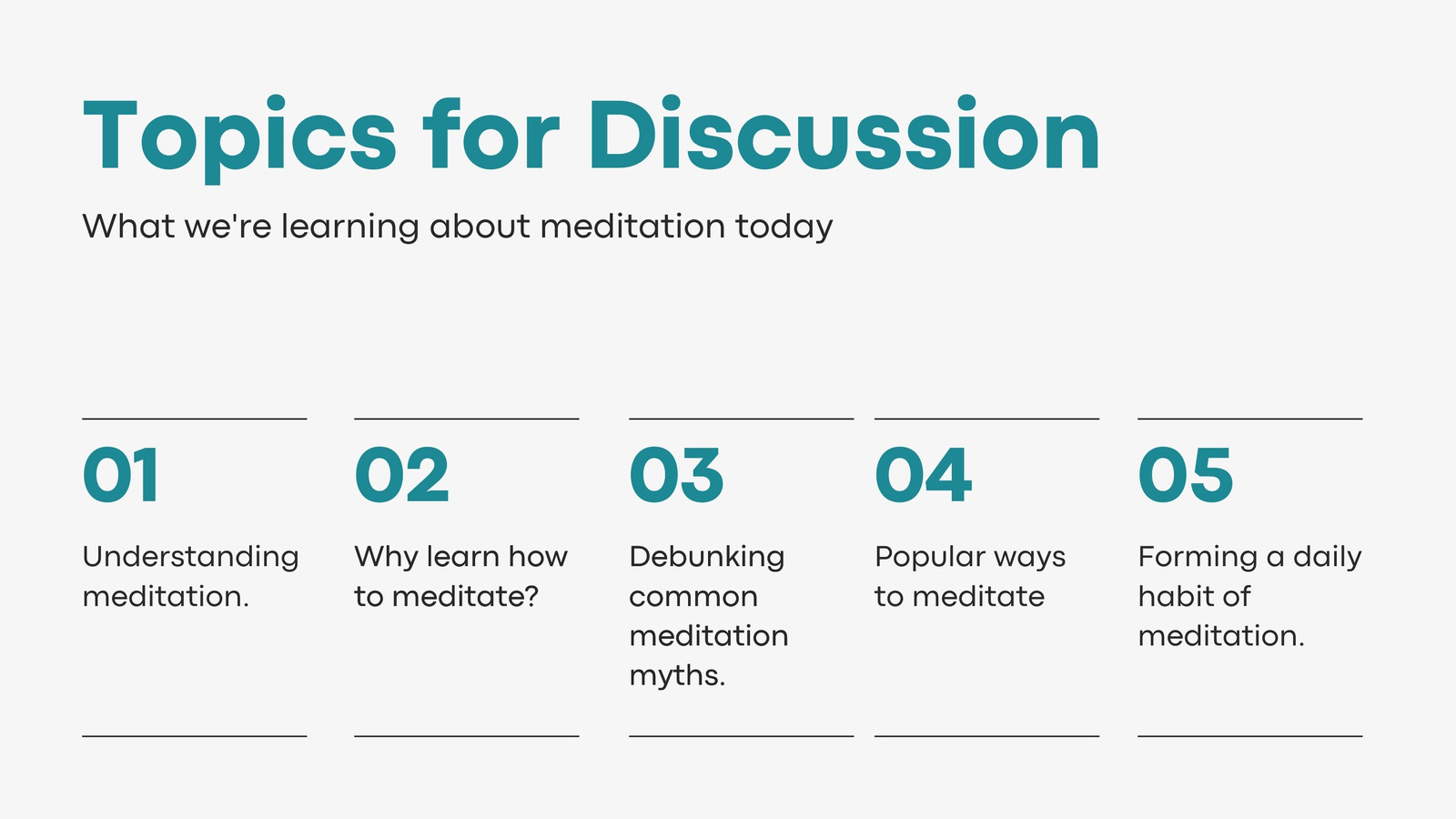 Topics for Discussion

What we're learning about meditation today

01

Understanding meditation.

02

Why learn how to meditate?

03

Debunking common meditation myths.

04

Popular ways to meditate

05

Forming a daily habit of meditation.